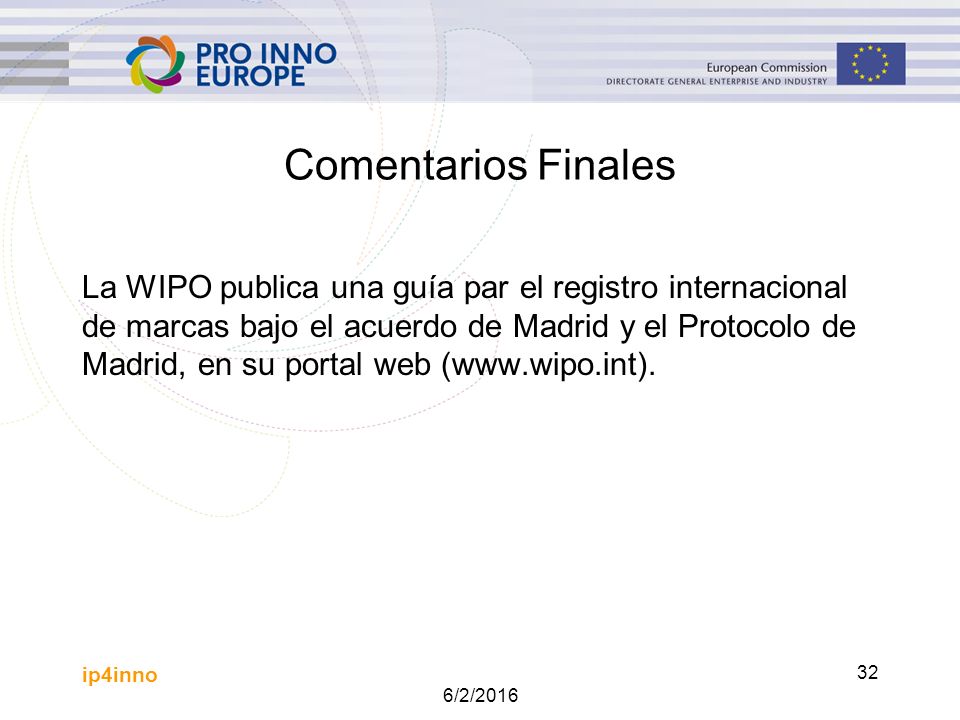 PRO INNO EUROPE

European Commission
DIRECTORATE GENERAL ENTERPRISE AND INDUSTRY

Comentarios Finales

La WIPO publica una guía par el registro internacional de marcas bajo el acuerdo de Madrid y el Protocolo de Madrid, en su portal web (www.wipo.int).

ip4inno

32

6/2/2016